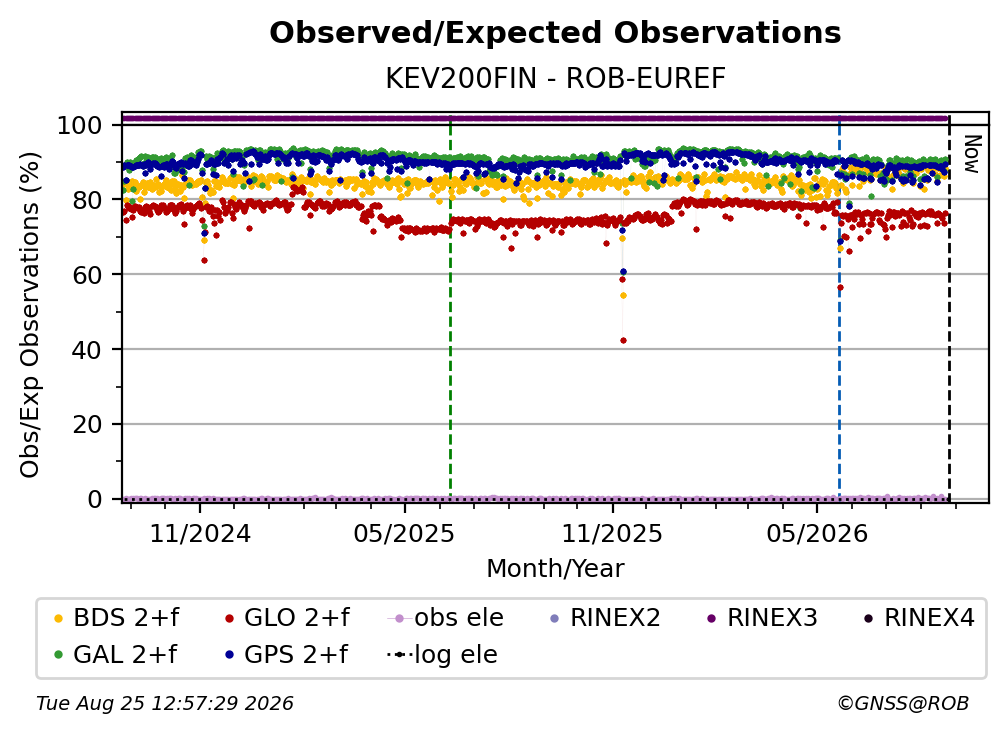 Observed/Expected Observations
KEV200FIN - ROB-EUREF

Obs/Exp Observations (%)

100
80
60
40
20
0

Now

11/2024
05/2025
11/2025
05/2026

Month/Year

BDS 2+f
GLO 2+f
obs ele
RINEX2
RINEX3
RINEX4
GAL 2+f
GPS 2+f
log ele

Tue Aug 25 12:57:29 2026
©GNSS@ROB